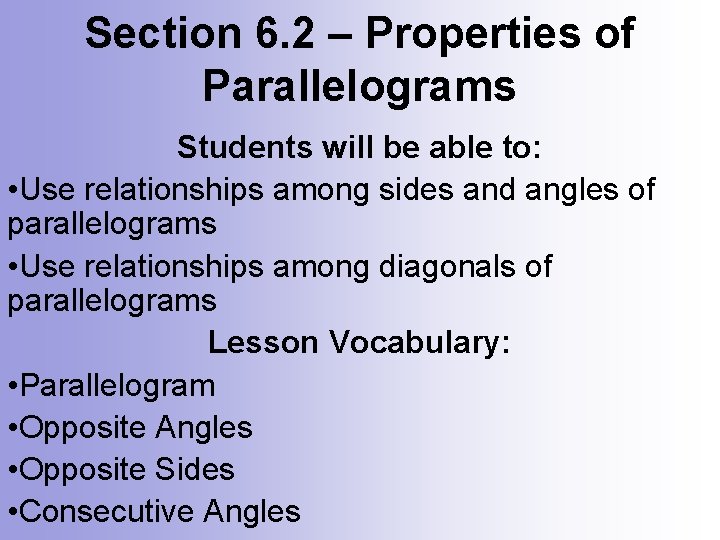 Section 6.2 – Properties of Parallelograms

Students will be able to:

•Use relationships among sides and angles of parallelograms

•Use relationships among diagonals of parallelograms

Lesson Vocabulary:

•Parallelogram

•Opposite Angles

•Opposite Sides

•Consecutive Angles